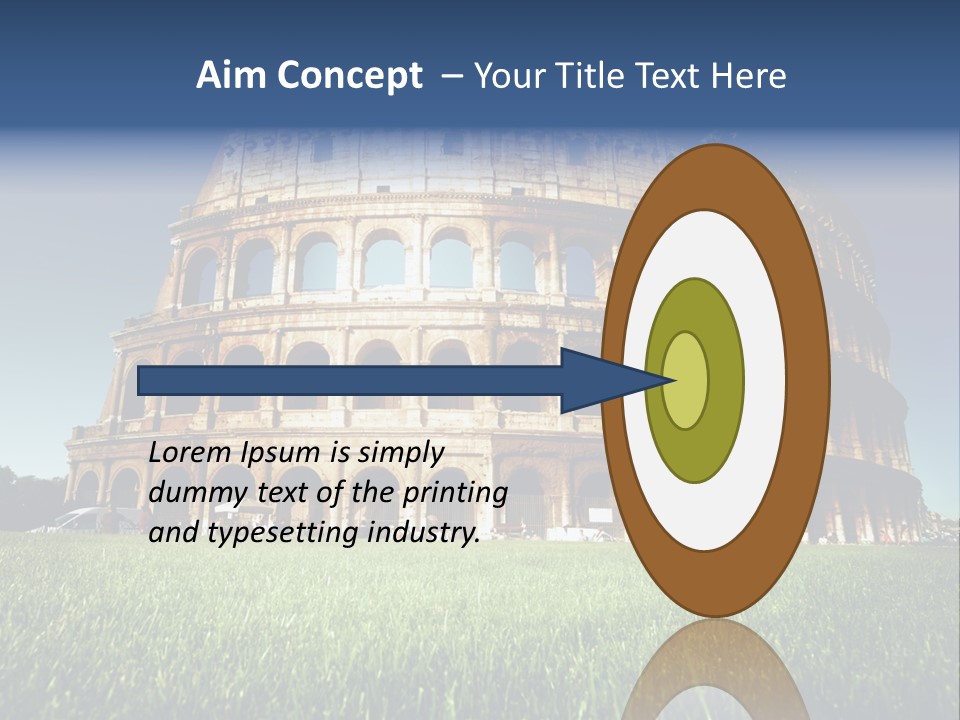 Aim Concept – Your Title Text Here

Lorem Ipsum is simply dummy text of the printing and typesetting industry.